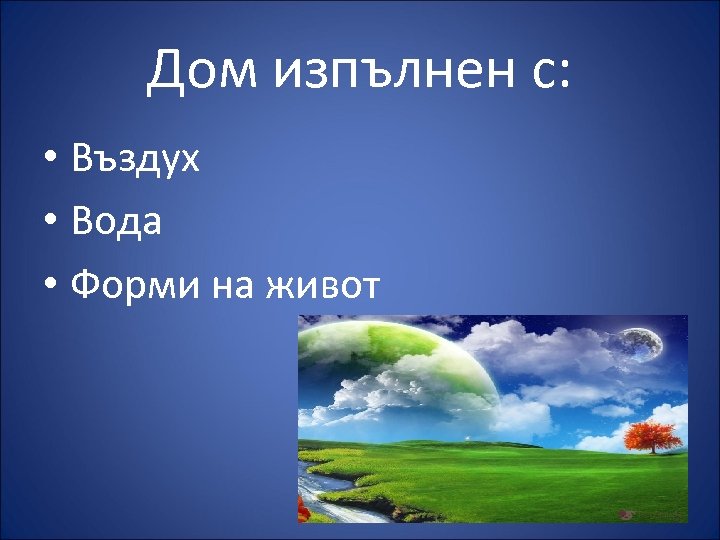 Дом изпълнен с:

• Въздух
• Вода
• Форми на живот